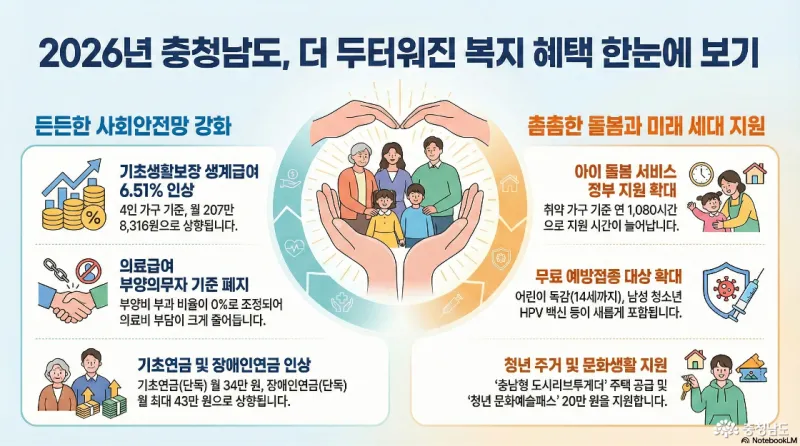 2026년 충청남도, 더 두터워진 복지 혜택 한눈에 보기

든든한 사회안전망 강화

기초생활보장 생계급여 6.51% 인상

4인 가구 기준, 월 207만 8,316원으로 상향됩니다.

의료급여 부양의무자 기준 폐지

부양비 부과 비율이 0%로 조정되어 의료비 부담이 크게 줄어듭니다.

기초연금 및 장애인연금 인상

기초연금(단독) 월 34만 원, 장애인연금(단독) 월 최대 43만 원으로 상향됩니다.

촘촘한 돌봄과 미래 세대 지원

아이 돌봄 서비스 정부 지원 확대

취약 가구 기준 연 1,080시간으로 지원 시간이 늘어납니다.

무료 예방접종 대상 확대

어린이 독감(14세까지), 남성 청소년 HPV 백신 등이 새롭게 포함됩니다.

청년 주거 및 문화생활 지원

'충남형 도시리브투게더' 주택 공급 및 '청년 문화예술패스' 20만 원을 지원합니다.

충청남도

NotebookLM